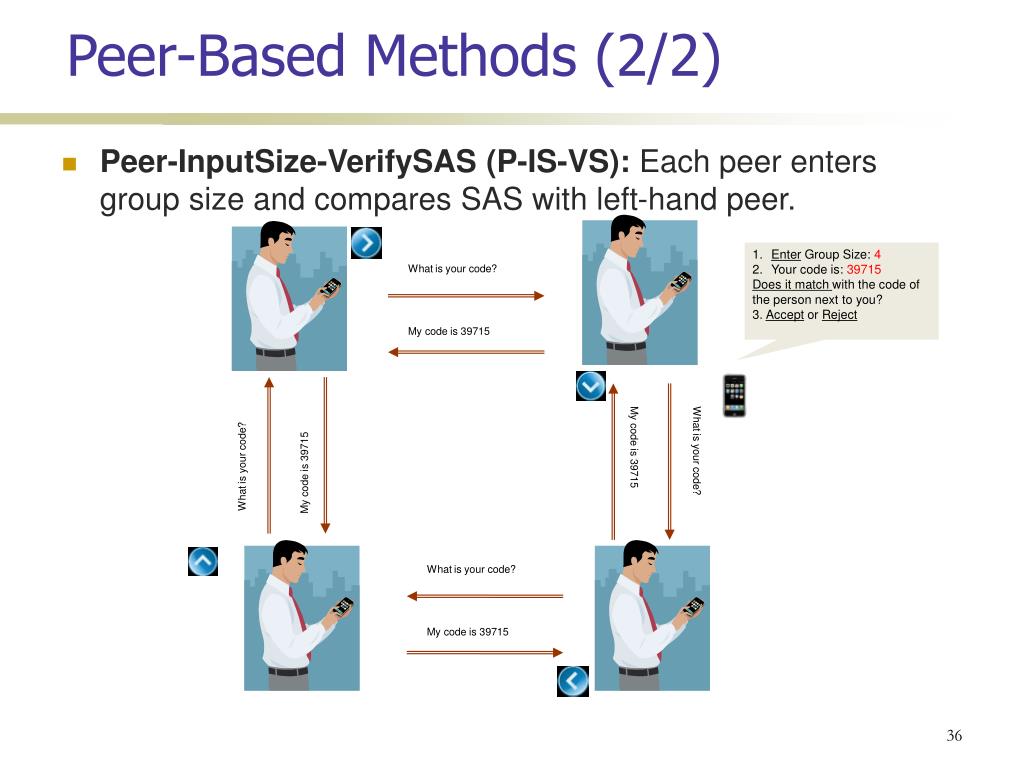 Peer-Based Methods (2/2)

Peer-InputSize-VerifySAS (P-IS-VS): Each peer enters group size and compares SAS with left-hand peer.

What is your code?

My code is 39715

1. Enter Group Size: 4
2. Your code is: 39715
Does it match with the code of the person next to you?
3. Accept or Reject

What is your code?

My code is 39715

My code is 39715

What is your code?

What is your code?

My code is 39715

36